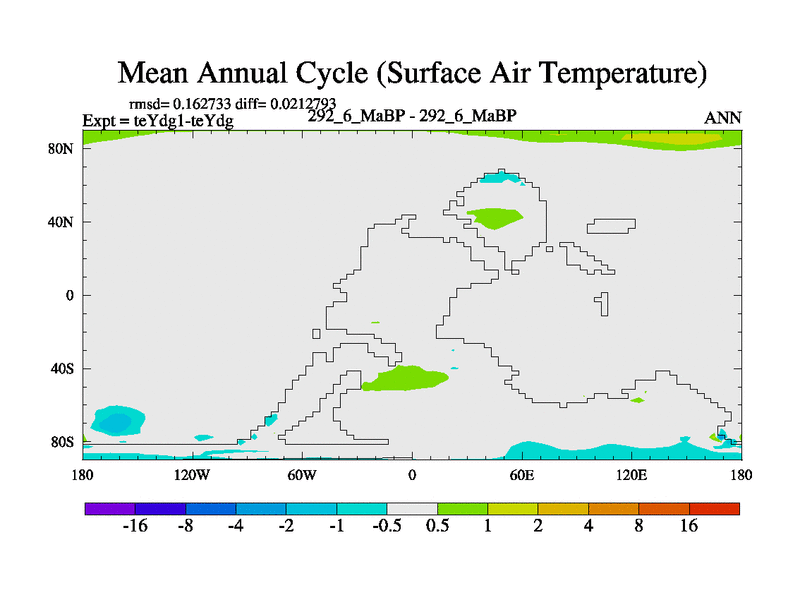 Mean Annual Cycle (Surface Air Temperature)

rmsd= 0.162733 diff= 0.0212793

Expt = teYdg1-teYdg

292_6_MaBP - 292_6_MaBP

ANN

80N

40N

0

40S

80S

180

120W

60W

0

60E

120E

180

-16 -8 -4 -2 -1 -0.5 0.5 1 2 4 8 16